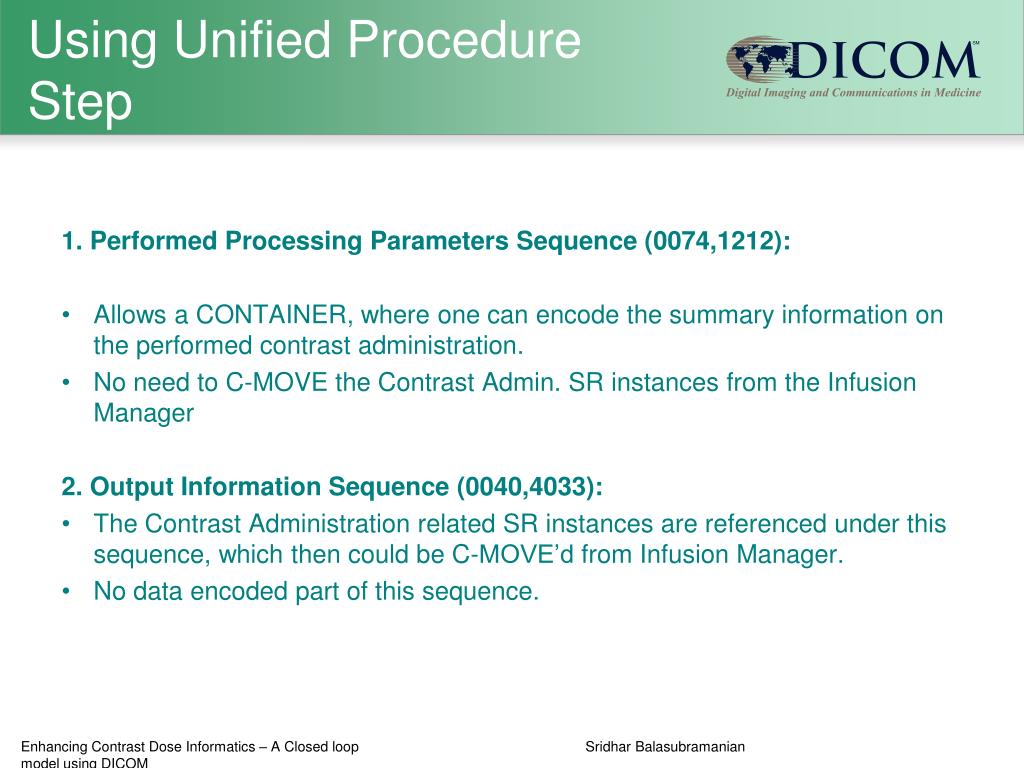 Using Unified Procedure Step

DICOM℠
Digital Imaging and Communications in Medicine

1. Performed Processing Parameters Sequence (0074,1212):

• Allows a CONTAINER, where one can encode the summary information on the performed contrast administration.
• No need to C-MOVE the Contrast Admin. SR instances from the Infusion Manager

2. Output Information Sequence (0040,4033):
• The Contrast Administration related SR instances are referenced under this sequence, which then could be C-MOVE'd from Infusion Manager.
• No data encoded part of this sequence.

Enhancing Contrast Dose Informatics – A Closed loop model using DICOM

Sridhar Balasubramanian